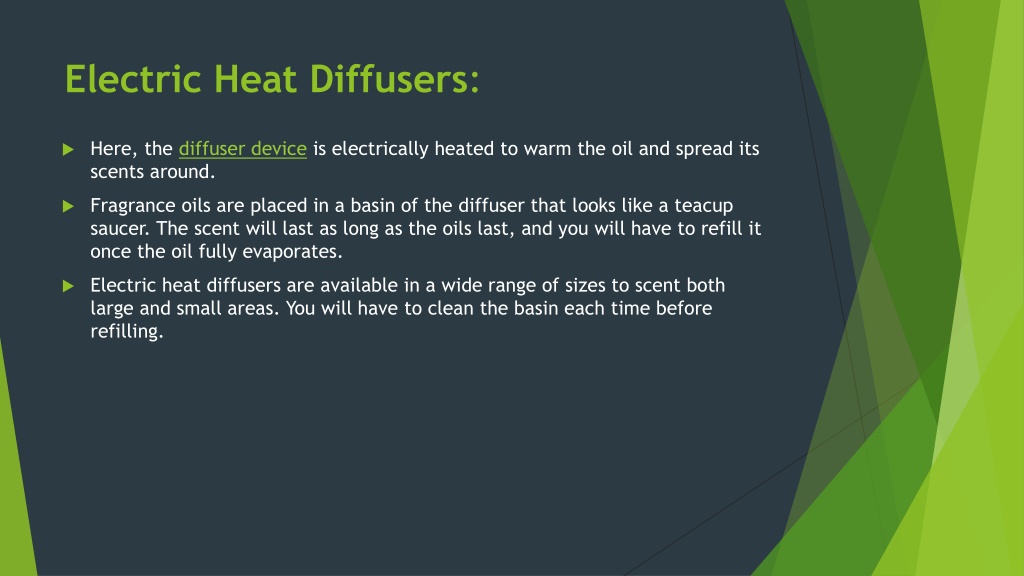 Electric Heat Diffusers:

Here, the diffuser device is electrically heated to warm the oil and spread its scents around.

Fragrance oils are placed in a basin of the diffuser that looks like a teacup saucer. The scent will last as long as the oils last, and you will have to refill it once the oil fully evaporates.

Electric heat diffusers are available in a wide range of sizes to scent both large and small areas. You will have to clean the basin each time before refilling.